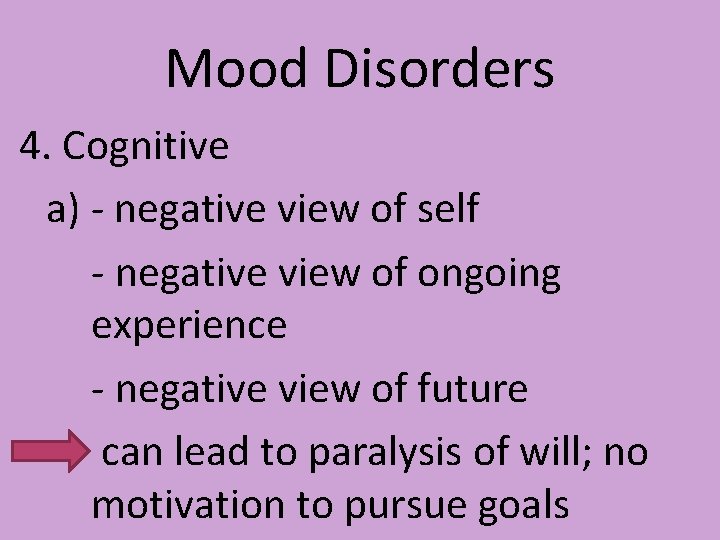 Mood Disorders

4. Cognitive

a) - negative view of self

- negative view of ongoing experience

- negative view of future

can lead to paralysis of will; no motivation to pursue goals